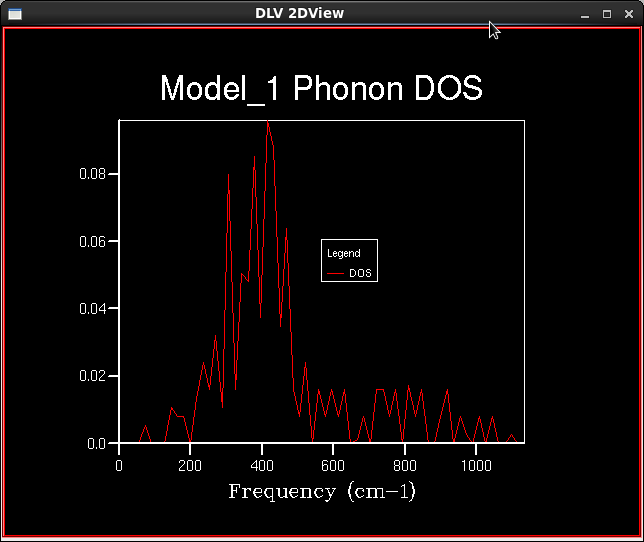 DLV 2DView

Model_1 Phonon DOS

0.08
0.06
0.04
0.02
0.0

Legend
DOS

0
200
400
600
800
1000

Frequency (cm-1)